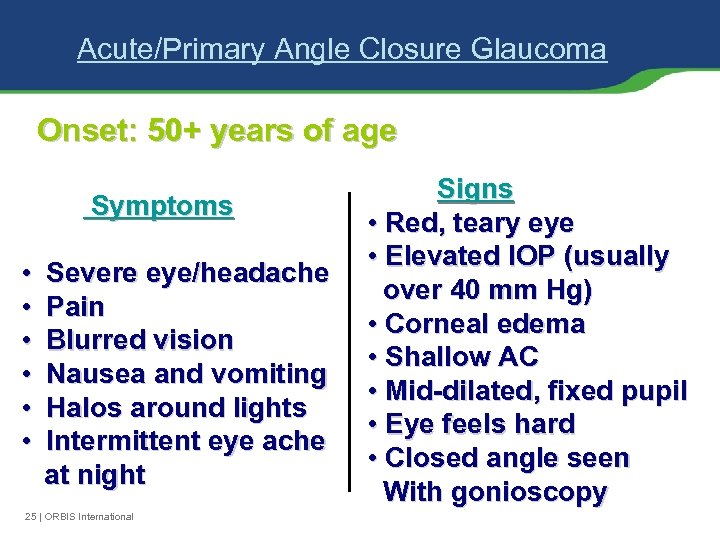 Acute/Primary Angle Closure Glaucoma

Onset: 50+ years of age

Symptoms

• Severe eye/headache
• Pain
• Blurred vision
• Nausea and vomiting
• Halos around lights
• Intermittent eye ache at night

Signs
• Red, teary eye
• Elevated IOP (usually over 40 mm Hg)
• Corneal edema
• Shallow AC
• Mid-dilated, fixed pupil
• Eye feels hard
• Closed angle seen With gonioscopy

25 | ORBIS International